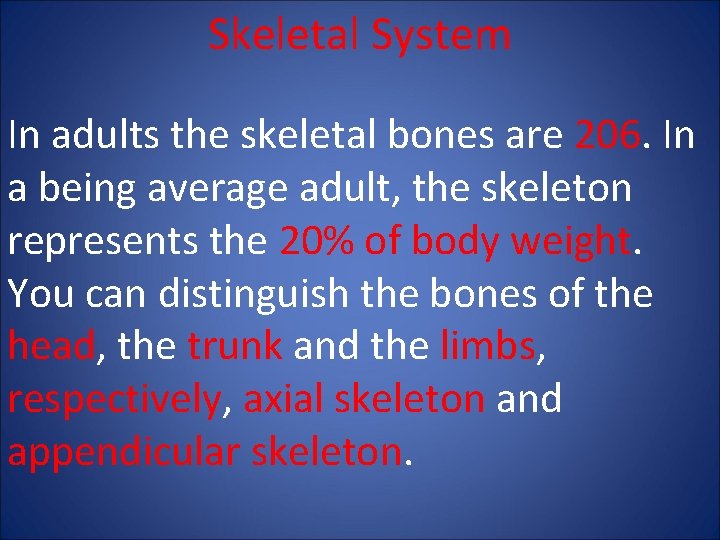 Skeletal System

In adults the skeletal bones are 206. In a being average adult, the skeleton represents the 20% of body weight. You can distinguish the bones of the head, the trunk and the limbs, respectively, axial skeleton and appendicular skeleton.